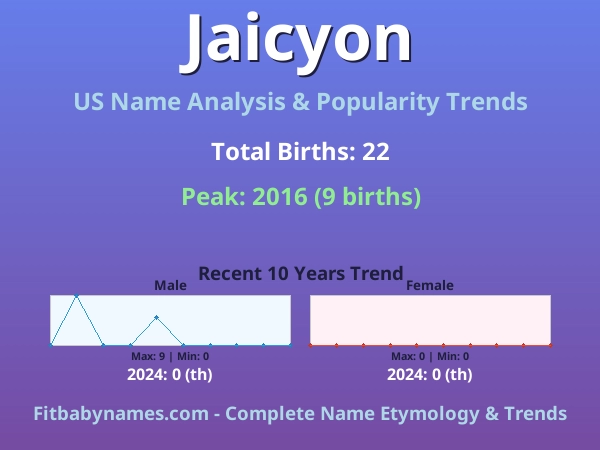 Jaicyon

US Name Analysis & Popularity Trends

Total Births: 22

Peak: 2016 (9 births)

Recent 10 Years Trend

Male

Max: 9 | Min: 0

2024: 0 (th)

Female

Max: 0 | Min: 0

2024: 0 (th)

Fitbabynames.com - Complete Name Etymology & Trends